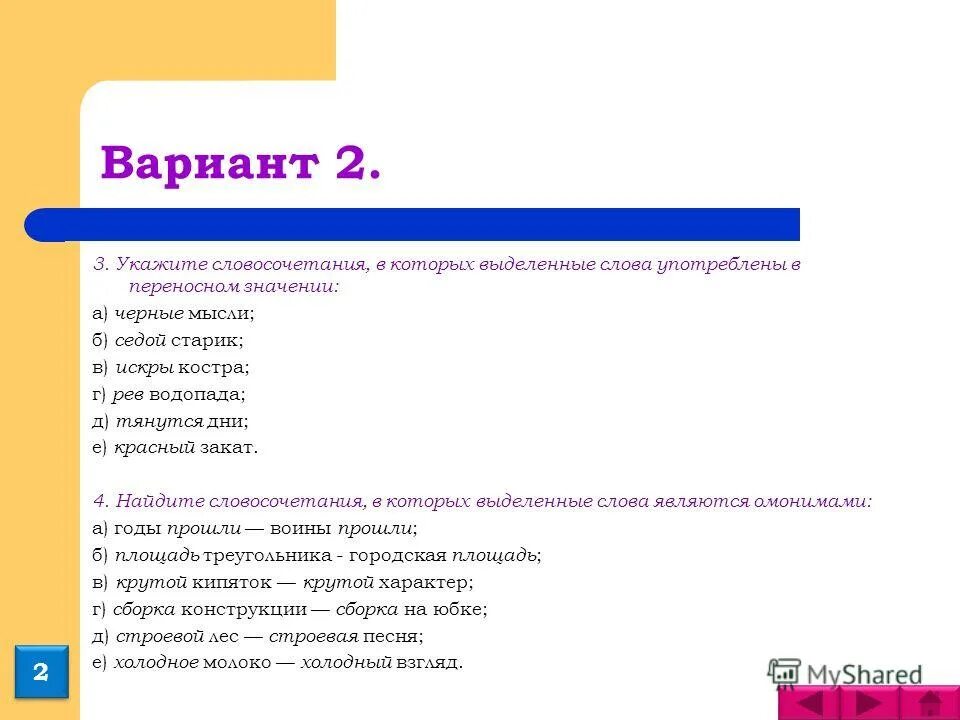 Вариант 2.

3. Укажите словосочетания, в которых выделенные слова употреблены в переносном значении:

а) черные мысли;
б) седой старик;
в) искры костра;
г) рев водопада;
д) тянутся дни;
е) красный закат.

4. Найдите словосочетания, в которых выделенные слова являются омонимами:

а) годы прошли — воины прошли;
б) площадь треугольника - городская площадь;
в) крутой кипяток — крутой характер;
г) сборка конструкции — сборка на юбке;
д) строевой лес — строевая песня;
е) холодное молоко — холодный взгляд.

2

MyShared